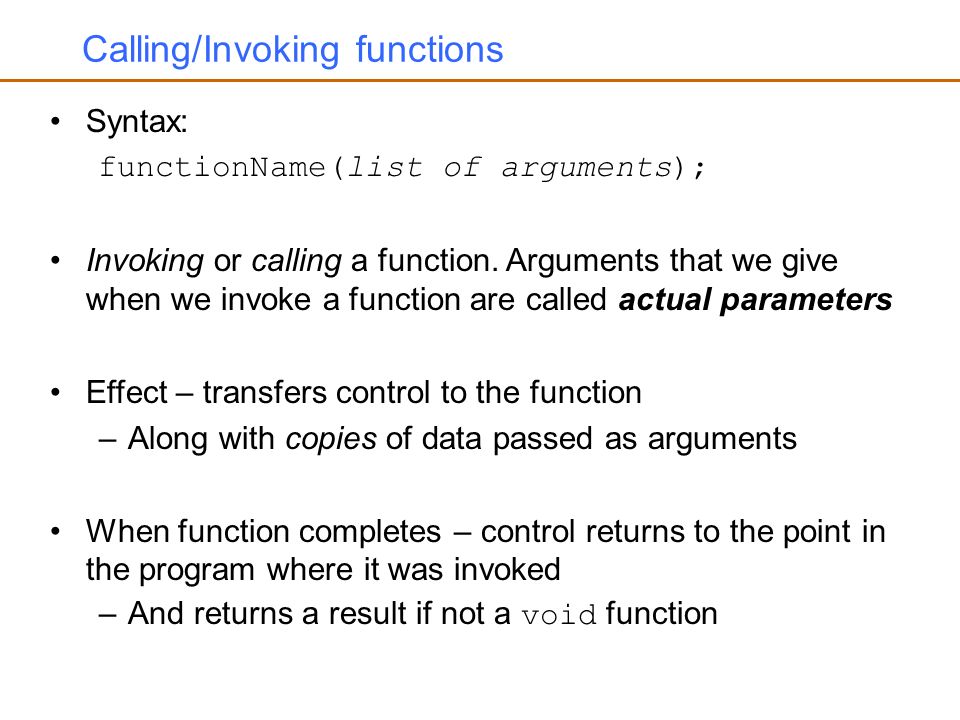 Calling/Invoking functions

• Syntax:
functionName(list of arguments);

• Invoking or calling a function. Arguments that we give when we invoke a function are called actual parameters

• Effect – transfers control to the function
– Along with copies of data passed as arguments

• When function completes – control returns to the point in the program where it was invoked
– And returns a result if not a void function